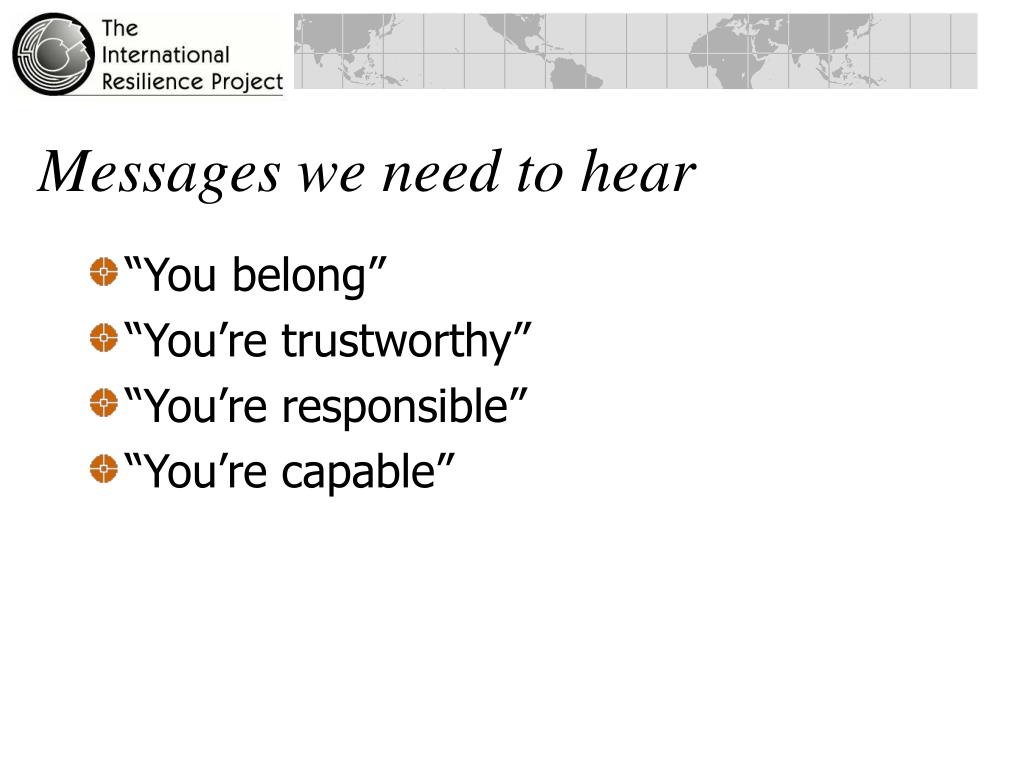 The International Resilience Project

Messages we need to hear

“You belong”
“You’re trustworthy”
“You’re responsible”
“You’re capable”